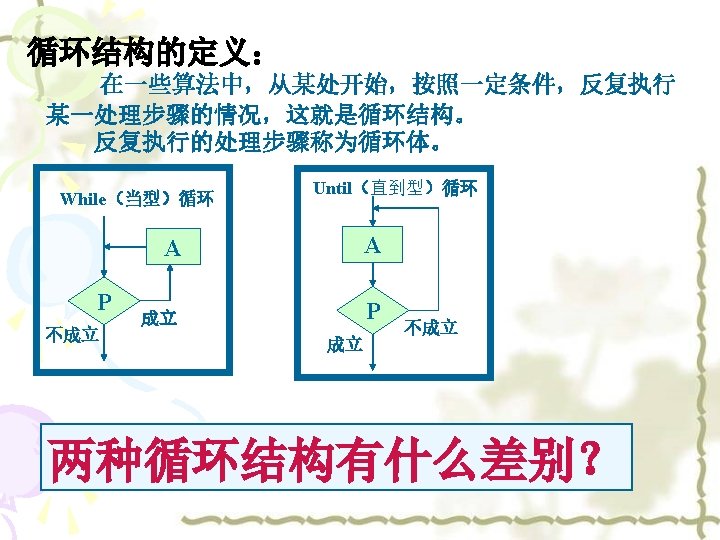 循环结构的定义：

在一些算法中，从某处开始，按照一定条件，反复执行某一处理步骤的情况，这就是循环结构。

反复执行的处理步骤称为循环体。

While（当型）循环

A

P

成立

不成立

Until（直到型）循环

A

P

不成立

成立

两种循环结构有什么差别？